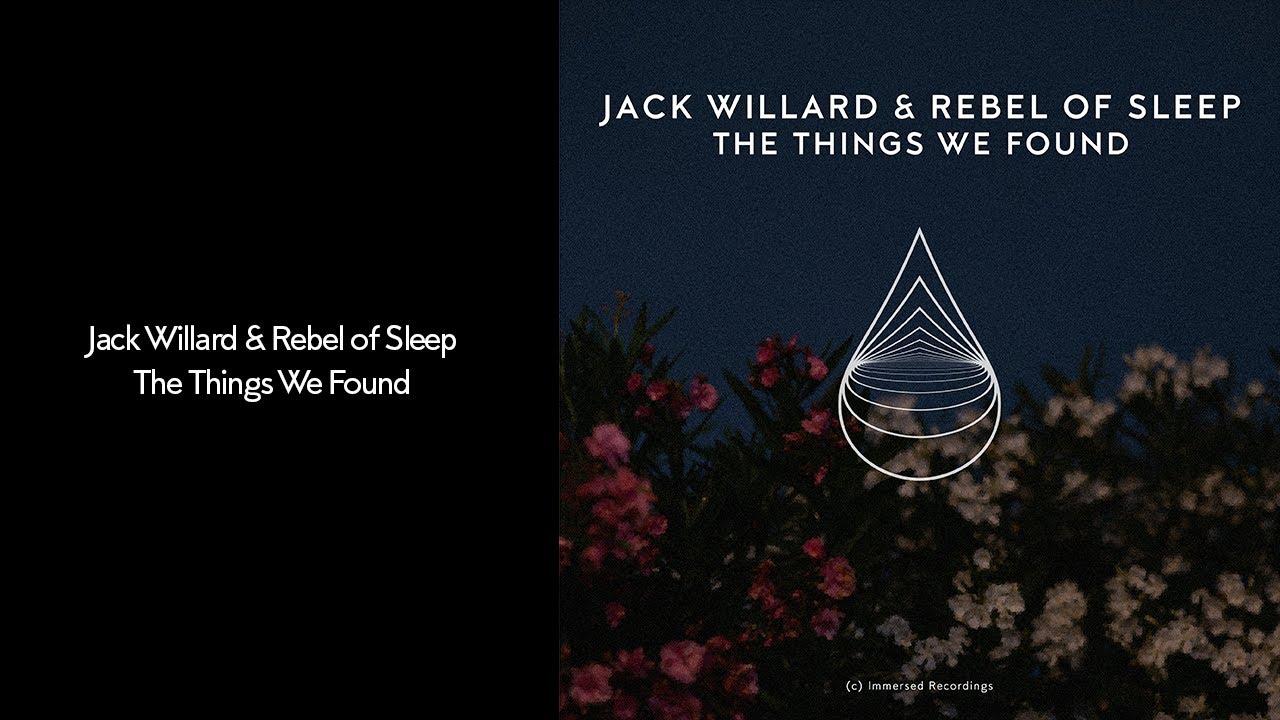 Jack Willard & Rebel of Sleep
The Things We Found

JACK WILLARD & REBEL OF SLEEP
THE THINGS WE FOUND

(c) Immersed Recordings